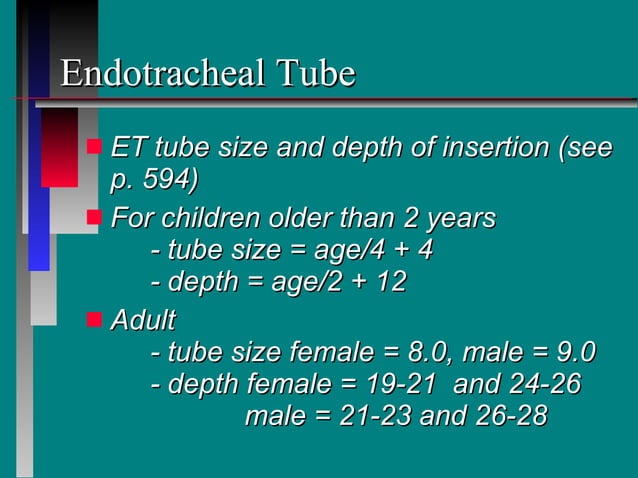 Endotracheal Tube

ET tube size and depth of insertion (see p. 594)

For children older than 2 years
- tube size = age/4 + 4
- depth = age/2 + 12

Adult
- tube size female = 8.0, male = 9.0
- depth female = 19-21 and 24-26
male = 21-23 and 26-28